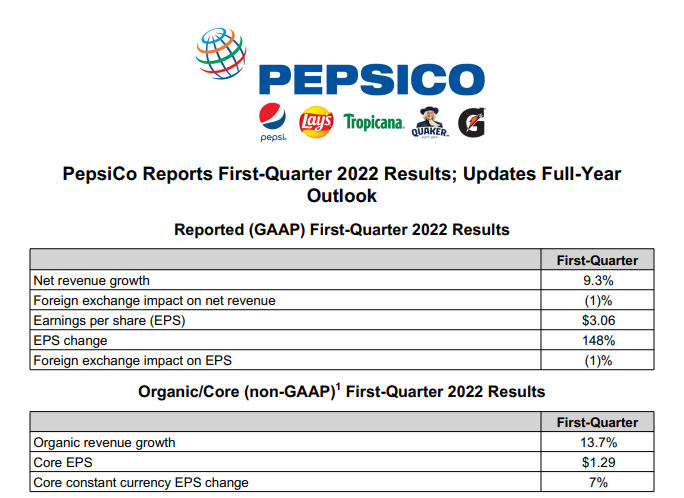 PEPSICO

pepsi Lay's Tropicana QUAKER G

PepsiCo Reports First-Quarter 2022 Results; Updates Full-Year Outlook

Reported (GAAP) First-Quarter 2022 Results

| | First-Quarter |
|---|---|
| Net revenue growth | 9.3% |
| Foreign exchange impact on net revenue | (1)% |
| Earnings per share (EPS) | $3.06 |
| EPS change | 148% |
| Foreign exchange impact on EPS | (1)% |

Organic/Core (non-GAAP)$^1$ First-Quarter 2022 Results

| | First-Quarter |
|---|---|
| Organic revenue growth | 13.7% |
| Core EPS | $1.29 |
| Core constant currency EPS change | 7% |